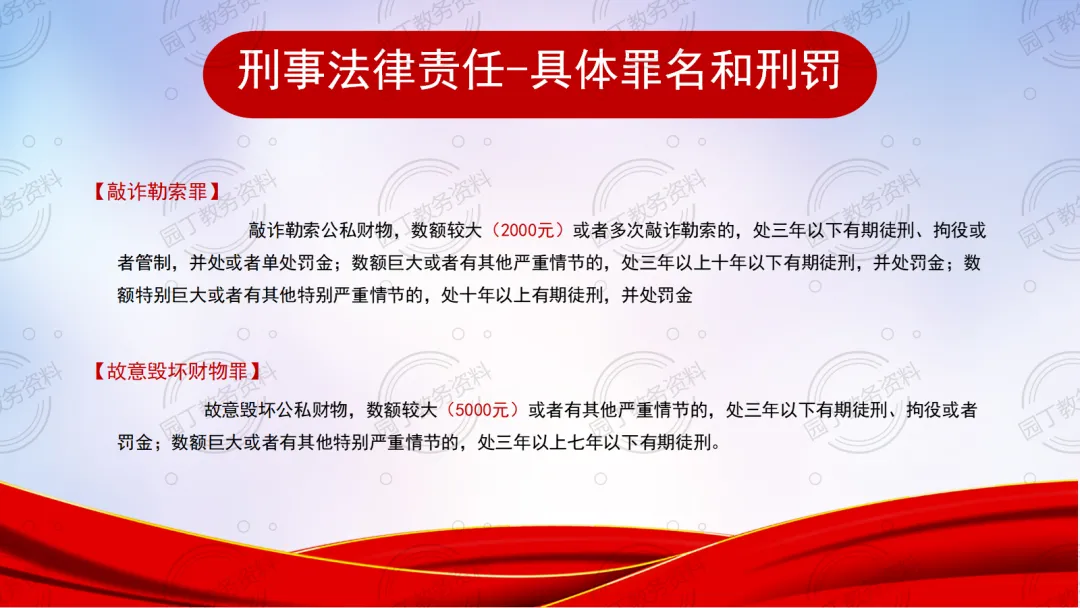 刑事法律责任-具体罪名和刑罚

【敲诈勒索罪】

敲诈勒索公私财物，数额较大（2000元）或者多次敲诈勒索的，处三年以下有期徒刑、拘役或者管制，并处或者单处罚金；数额巨大或者有其他严重情节的，处三年以上十年以下有期徒刑，并处罚金；数额特别巨大或者有其他特别严重情节的，处十年以上有期徒刑，并处罚金

【故意毁坏财物罪】

故意毁坏公私财物，数额较大（5000元）或者有其他严重情节的，处三年以下有期徒刑、拘役或者罚金；数额巨大或者有其他特别严重情节的，处三年以上七年以下有期徒刑。

园丁教务资料